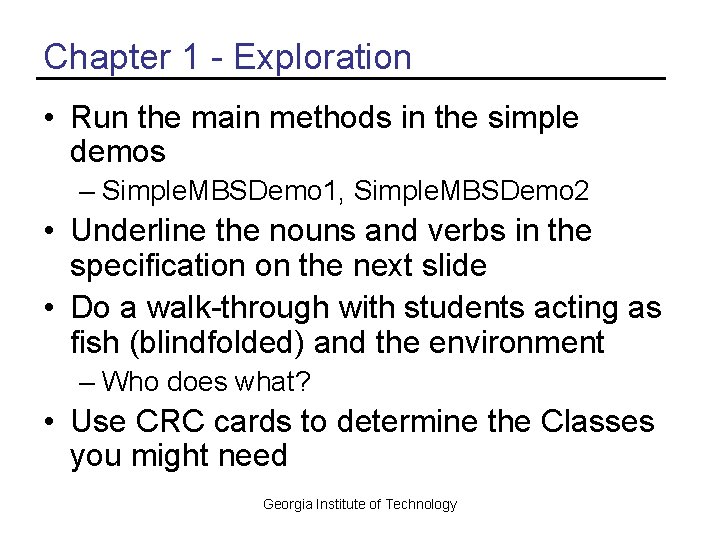 Chapter 1 - Exploration

• Run the main methods in the simple demos
– SimpleMBSDemo1, SimpleMBSDemo2
• Underline the nouns and verbs in the specification on the next slide
• Do a walk-through with students acting as fish (blindfolded) and the environment
– Who does what?
• Use CRC cards to determine the Classes you might need

Georgia Institute of Technology